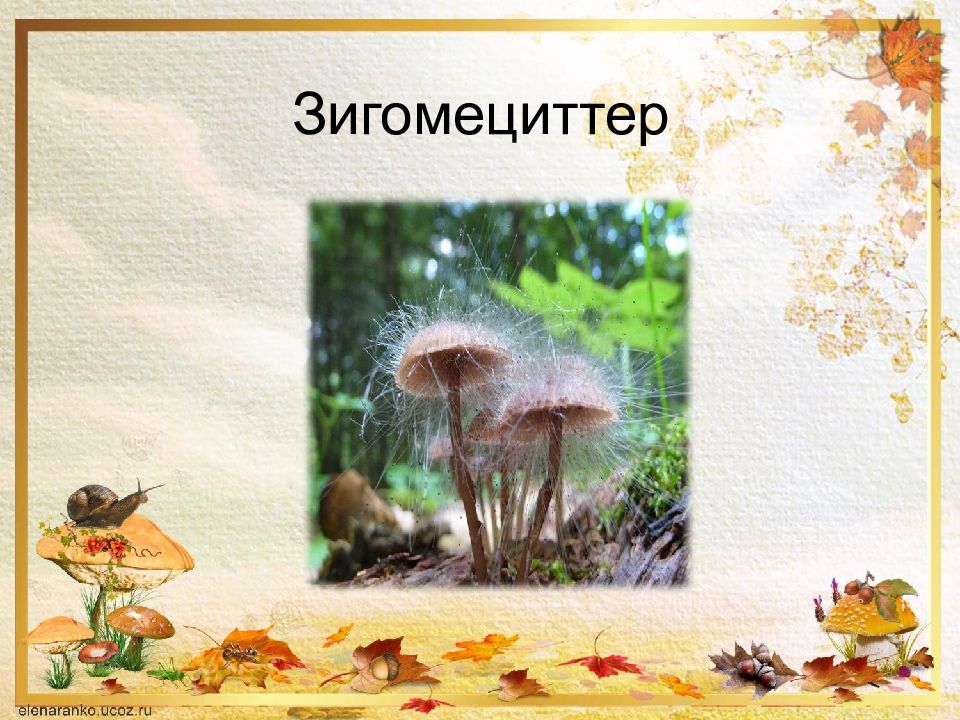 Зигомециттер

elenaranko.ucoz.ru